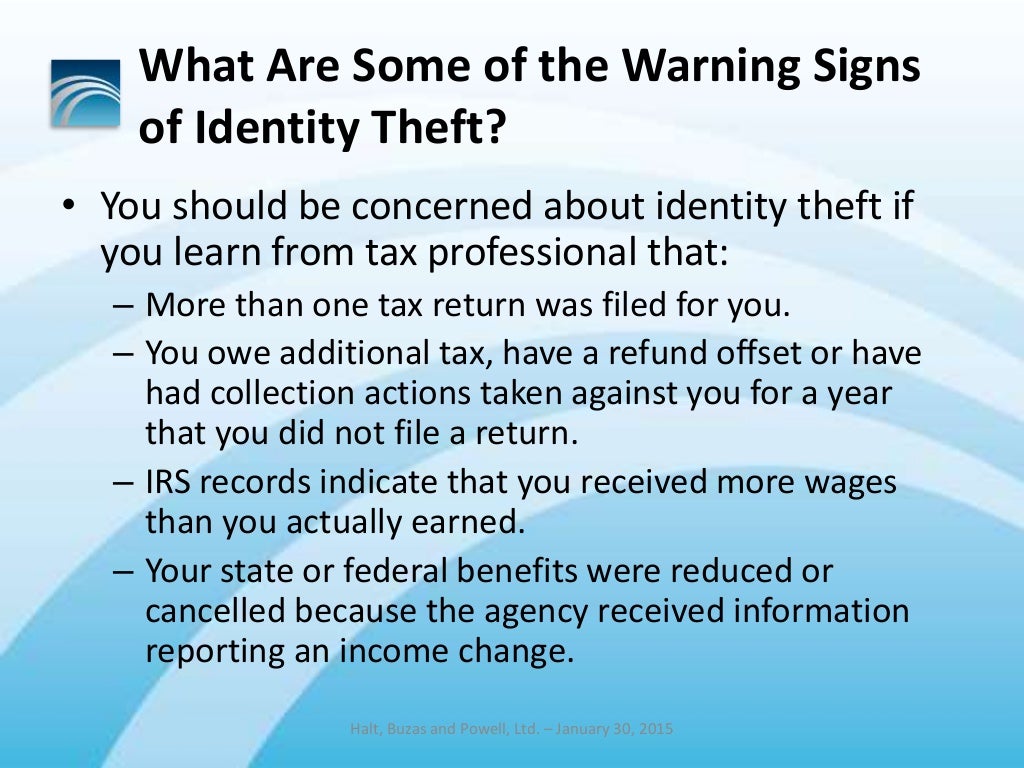 What Are Some of the Warning Signs of Identity Theft?

• You should be concerned about identity theft if you learn from tax professional that:
– More than one tax return was filed for you.
– You owe additional tax, have a refund offset or have had collection actions taken against you for a year that you did not file a return.
– IRS records indicate that you received more wages than you actually earned.
– Your state or federal benefits were reduced or cancelled because the agency received information reporting an income change.

Halt, Buzas and Powell, Ltd. – January 30, 2015